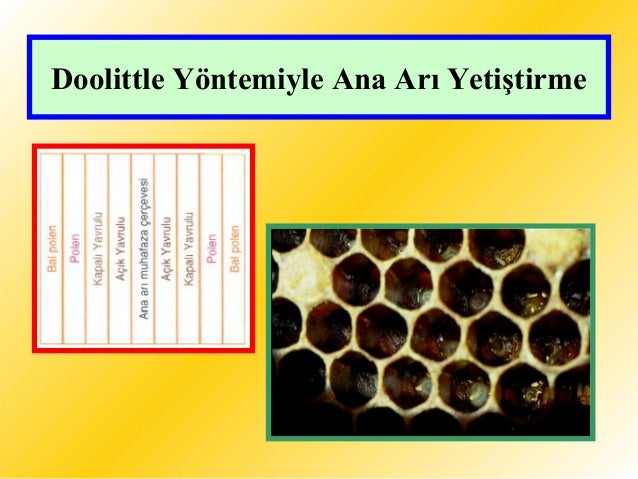 Doolittle Yöntemiyle Ana Arı Yetiştirme

Bal polen
Polen
Kapalı Yavrulu
Açık Yavrulu
Ana arı muhafaza çerçevesi
Açık Yavrulu
Kapalı Yavrulu
Polen
Bal polen